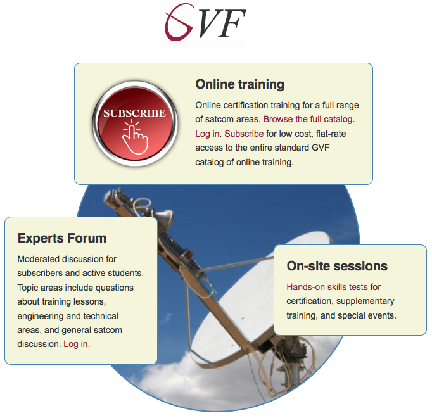 GVF

SUBSCRIBE

Online training

Online certification training for a full range of satcom areas. Browse the full catalog. Log in. Subscribe for low cost, flat-rate access to the entire standard GVF catalog of online training.

Experts Forum

Moderated discussion for subscribers and active students. Topic areas include questions about training lessons, engineering and technical areas, and general satcom discussion. Log in.

On-site sessions

Hands-on skills tests for certification, supplementary training, and special events.